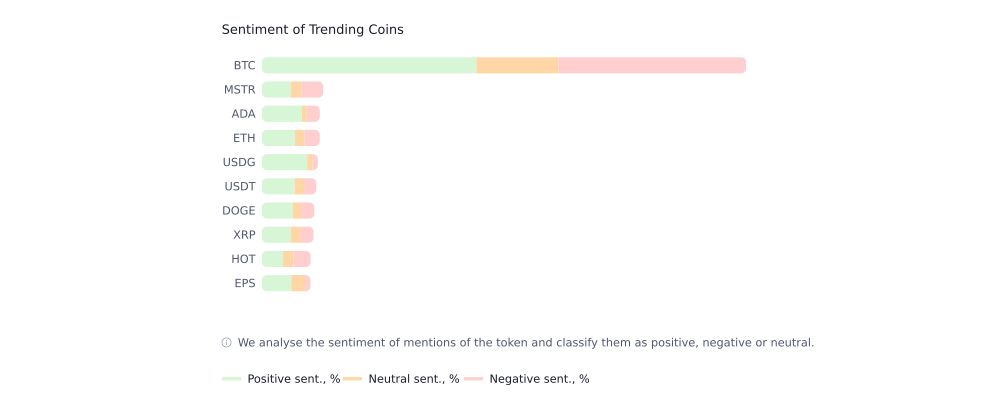 Sentiment of Trending Coins

BTC
MSTR
ADA
ETH
USDG
USDT
DOGE
XRP
HOT
EPS

ⓘ We analyse the sentiment of mentions of the token and classify them as positive, negative or neutral.

Positive sent., % Neutral sent., % Negative sent., %